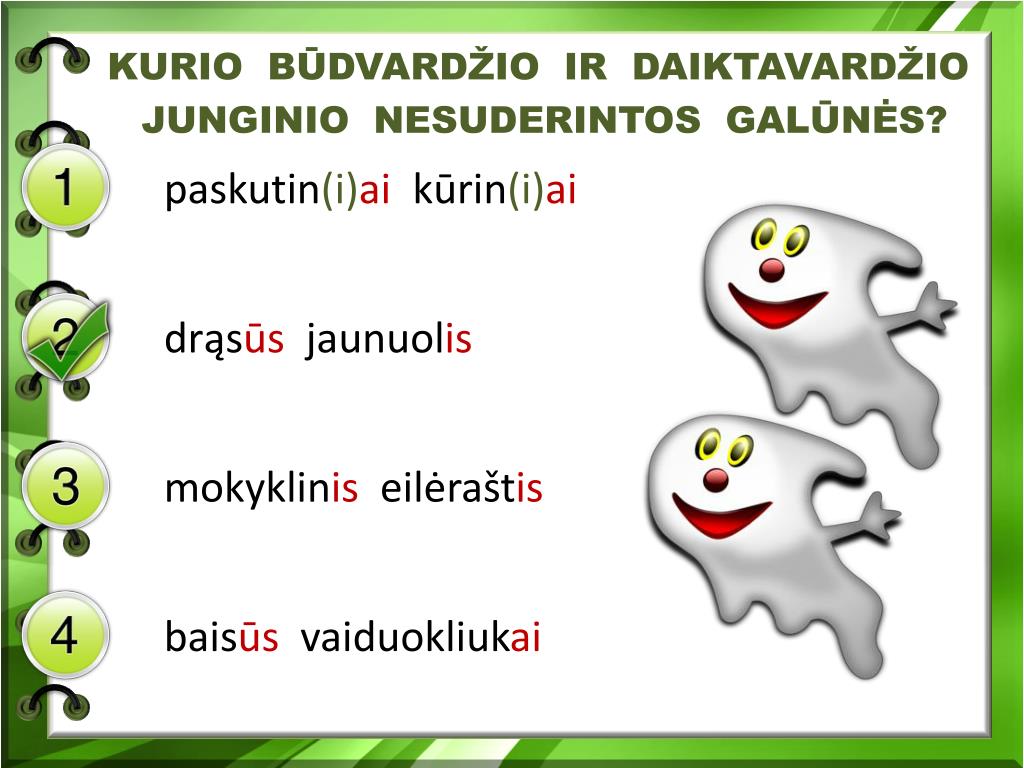 KURIO BŪDVARDŽIO IR DAIKTAVARDŽIO JUNGINIO NESUDERINTOS GALŪNĖS?

1 paskutin(i)ai kūrin(i)ai

2 drąsūs jaunuolis

3 mokyklinis eilėraštis

4 baisūs vaiduokliukai